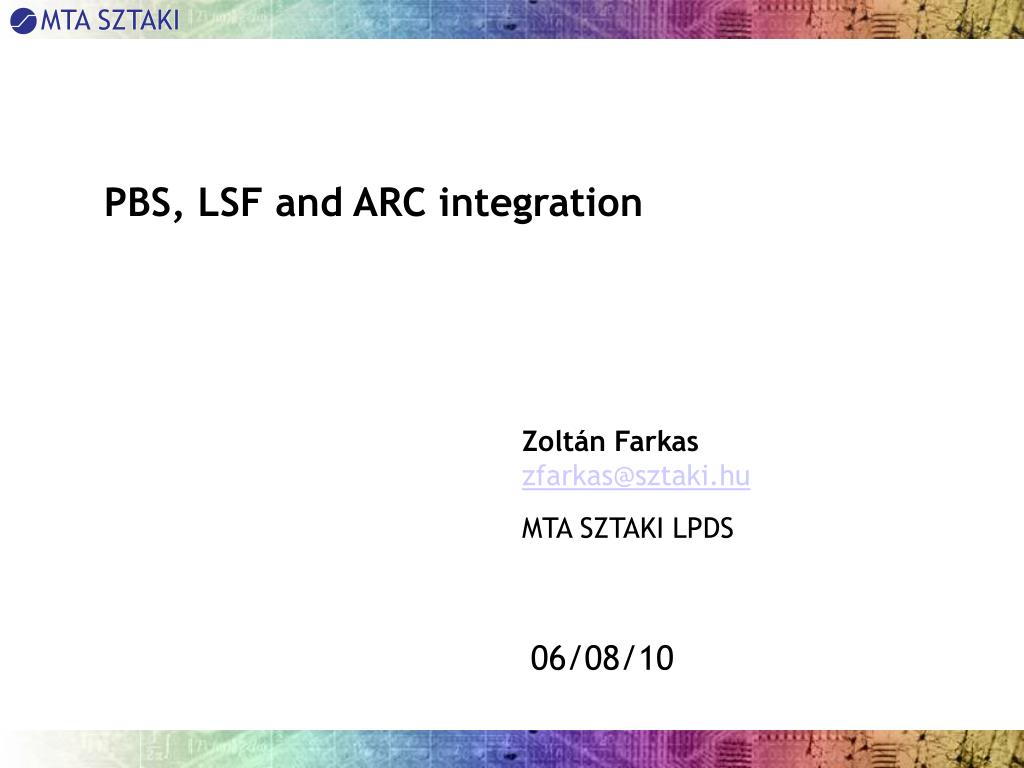 MTA SZTAKI

PBS, LSF and ARC integration

Zoltán Farkas
zfarkas@sztaki.hu

MTA SZTAKI LPDS

06/08/10